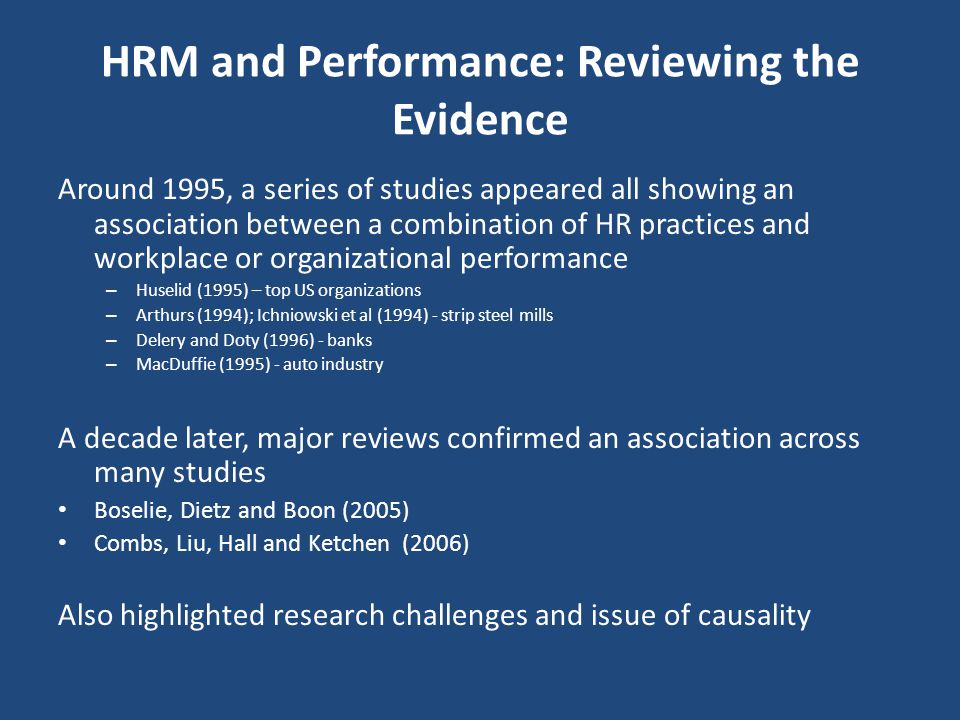 HRM and Performance: Reviewing the Evidence

Around 1995, a series of studies appeared all showing an association between a combination of HR practices and workplace or organizational performance

– Huselid (1995) – top US organizations
– Arthurs (1994); Ichniowski et al (1994) - strip steel mills
– Delery and Doty (1996) - banks
– MacDuffie (1995) - auto industry

A decade later, major reviews confirmed an association across many studies

• Boselie, Dietz and Boon (2005)
• Combs, Liu, Hall and Ketchen (2006)

Also highlighted research challenges and issue of causality